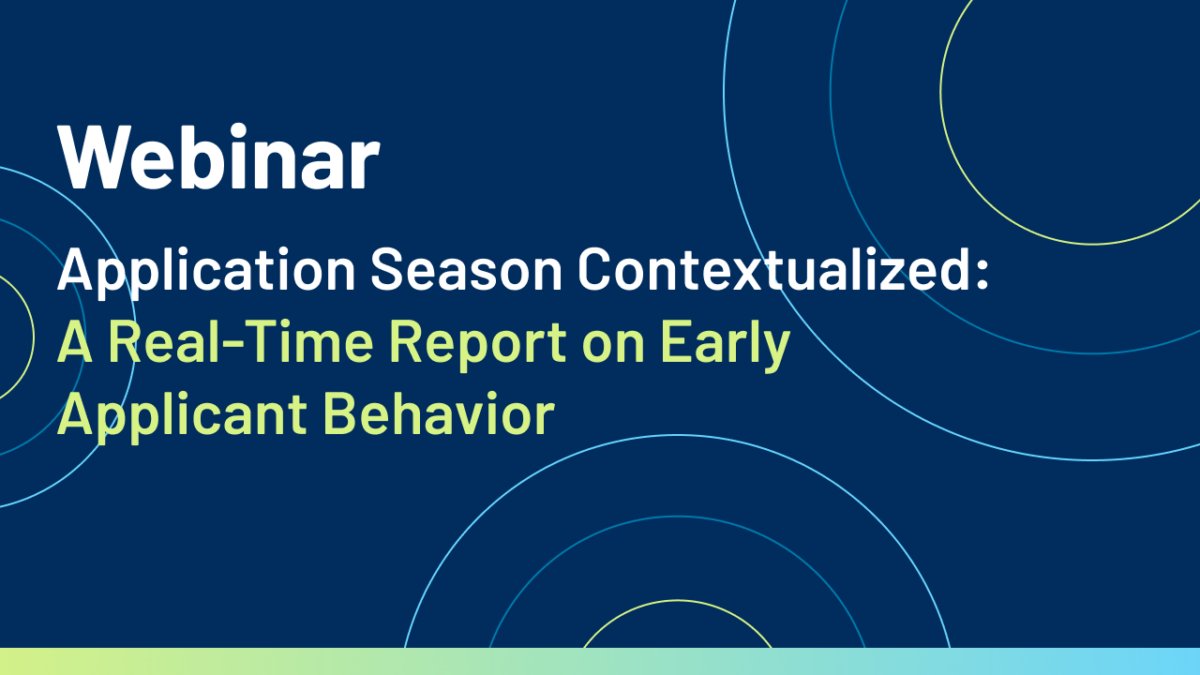 Webinar

Application Season Contextualized: A Real-Time Report on Early Applicant Behavior